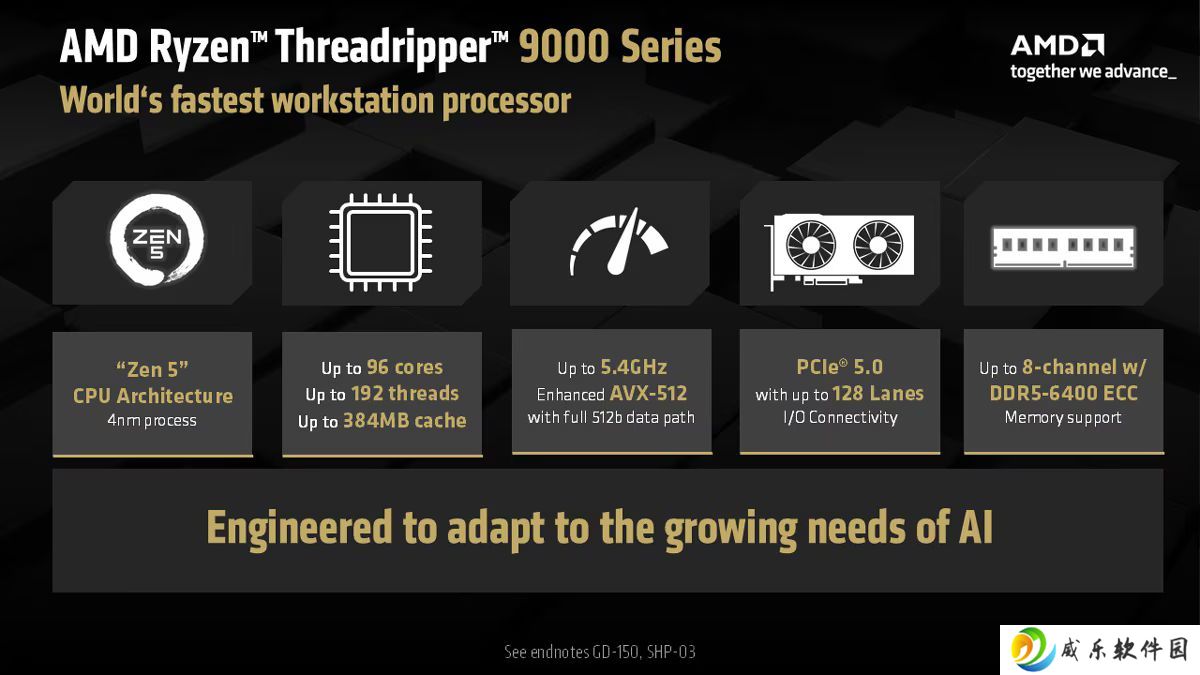 AMD Ryzen™ Threadripper™ 9000 Series
World's fastest workstation processor

AMD
together we advance_

ZEN 5

"Zen 5"
CPU Architecture
4nm process

Up to 96 cores
Up to 192 threads
Up to 384MB cache

Up to 5.4GHz
Enhanced AVX-512
with full 512b data path

PCIe® 5.0
with up to 128 Lanes
I/O Connectivity

Up to 8-channel w/
DDR5-6400 ECC
Memory support

Engineered to adapt to the growing needs of AI

See endnotes GD-150, SHP-03

威乐软件园